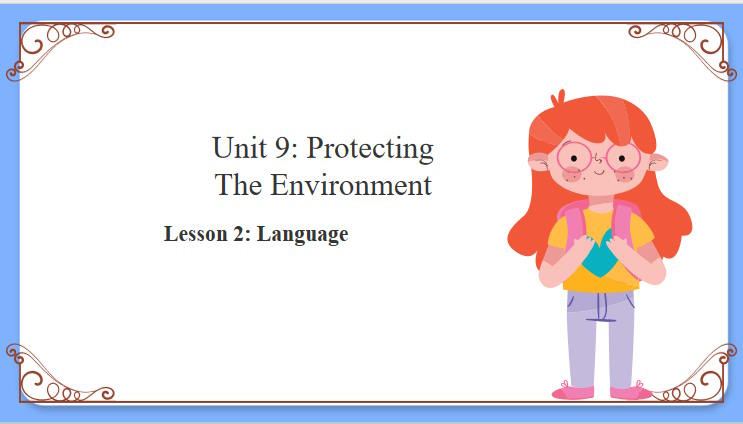 Unit 9: Protecting The Environment

Lesson 2: Language